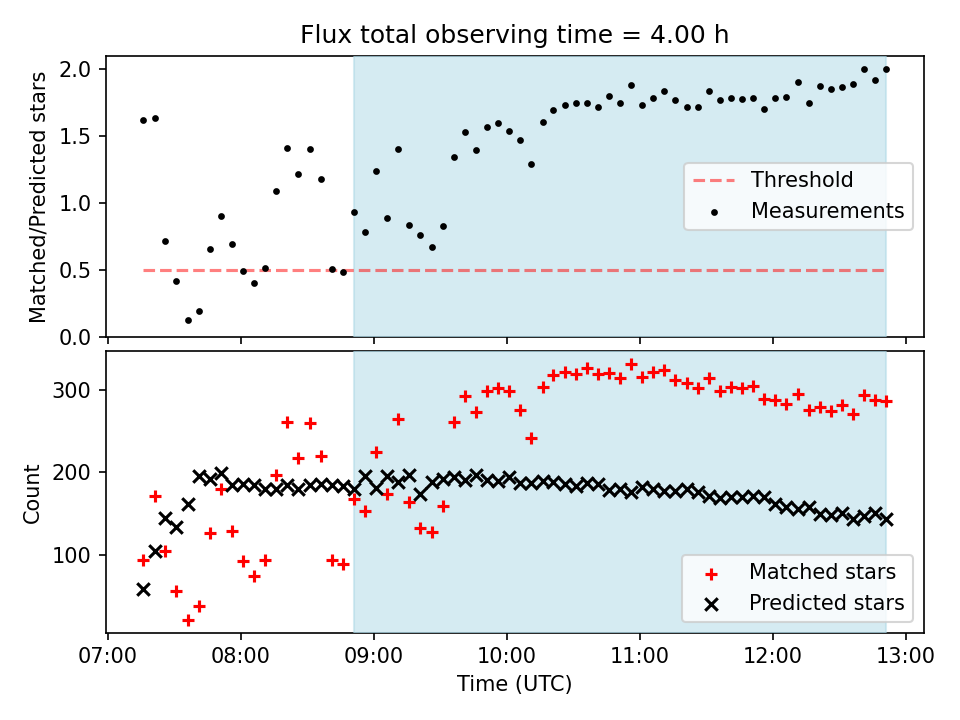 Flux total observing time = 4.00 h

Matched/Predicted stars

2.0
1.5
1.0
0.5
0.0

Threshold
Measurements

Count

300
200
100

Matched stars
Predicted stars

07:00 08:00 09:00 10:00 11:00 12:00 13:00

Time (UTC)